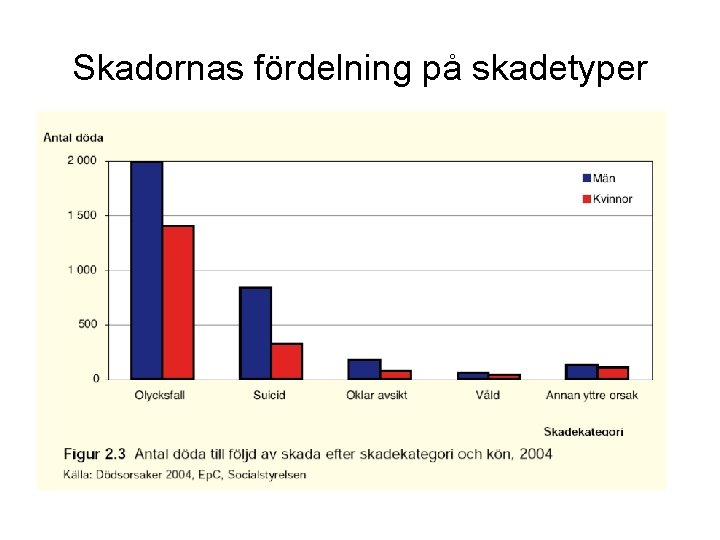 Skadornas fördelning på skadetyper

Antal döda

2 000
1 500
1 000
500
0

Män
Kvinnor

Olycksfall
Suicid
Oklar avsikt
Våld
Annan yttre orsak

Skadekategori

Figur 2.3 Antal döda till följd av skada efter skadekategori och kön, 2004
Källa: Dödsorsaker 2004, EpC, Socialstyrelsen